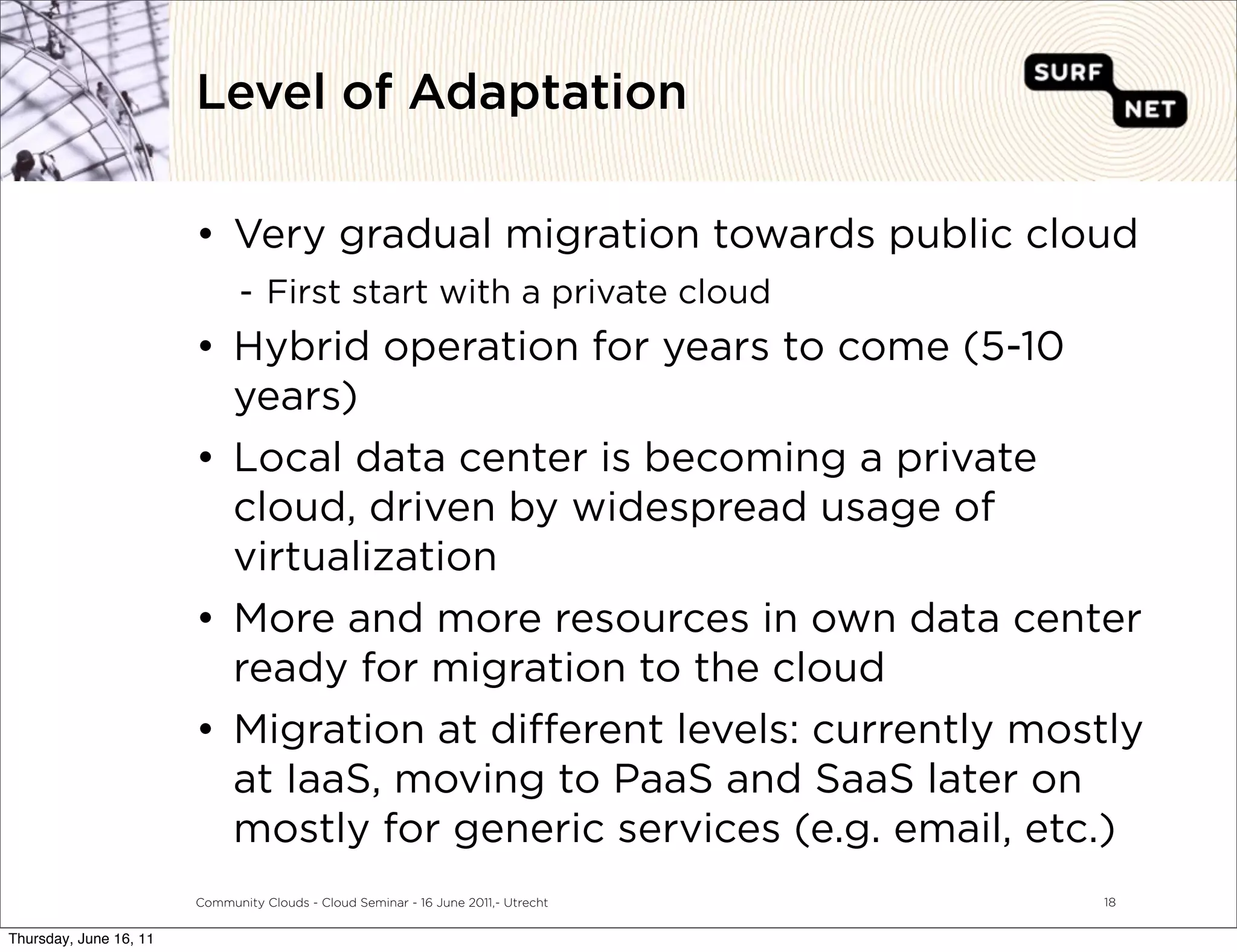 Level of Adaptation

SURF NET

• Very gradual migration towards public cloud
- First start with a private cloud
• Hybrid operation for years to come (5-10 years)
• Local data center is becoming a private cloud, driven by widespread usage of virtualization
• More and more resources in own data center ready for migration to the cloud
• Migration at different levels: currently mostly at IaaS, moving to PaaS and SaaS later on mostly for generic services (e.g. email, etc.)

Community Clouds - Cloud Seminar - 16 June 2011,- Utrecht

18

Thursday, June 16, 11